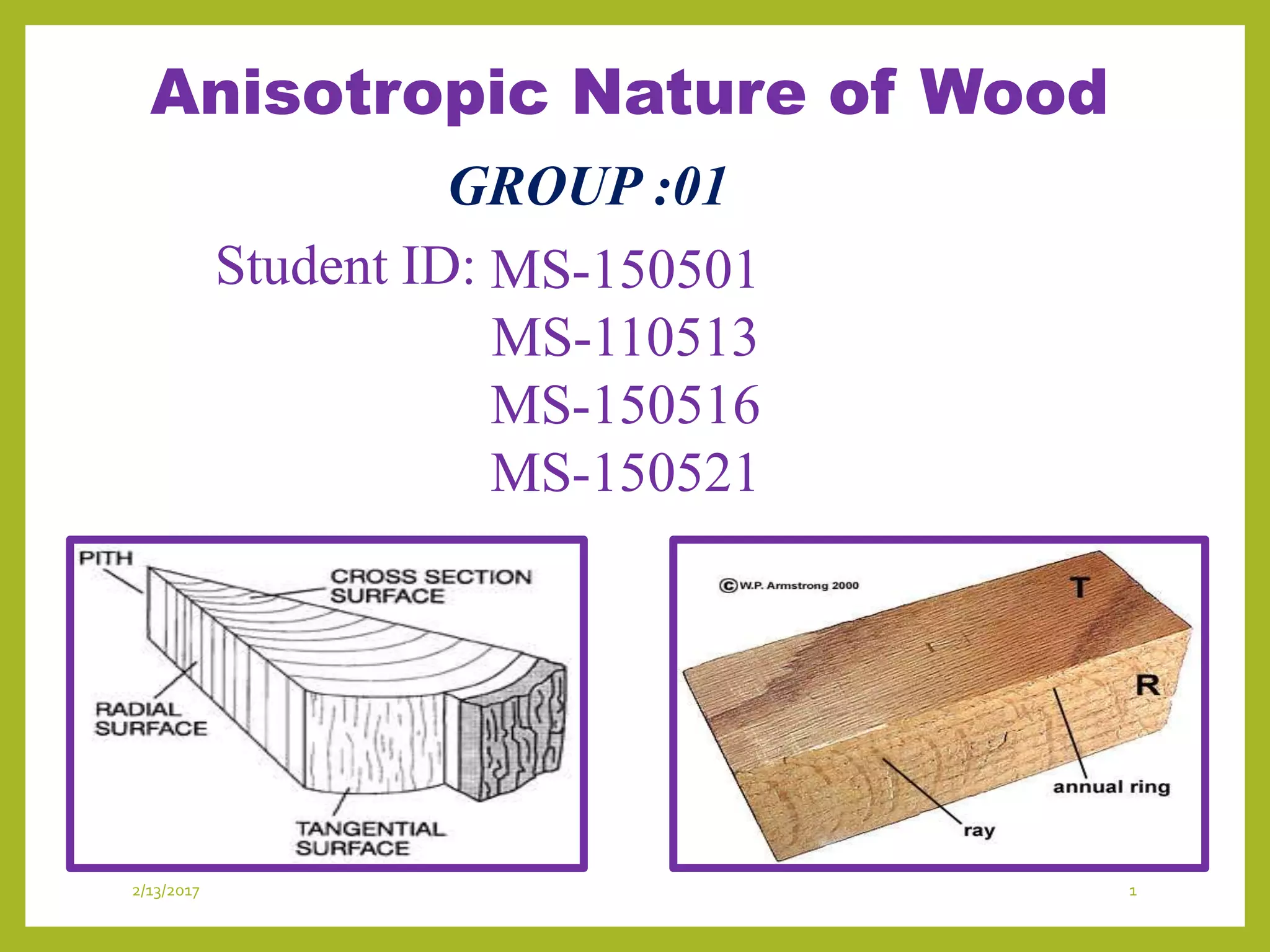 Anisotropic Nature of Wood

GROUP :01

Student ID: MS-150501
MS-110513
MS-150516
MS-150521

PITH
CROSS SECTION SURFACE
RADIAL SURFACE
TANGENTIAL SURFACE

©W.P. Armstrong 2000
T
R
annual ring
ray

2/13/2017
1